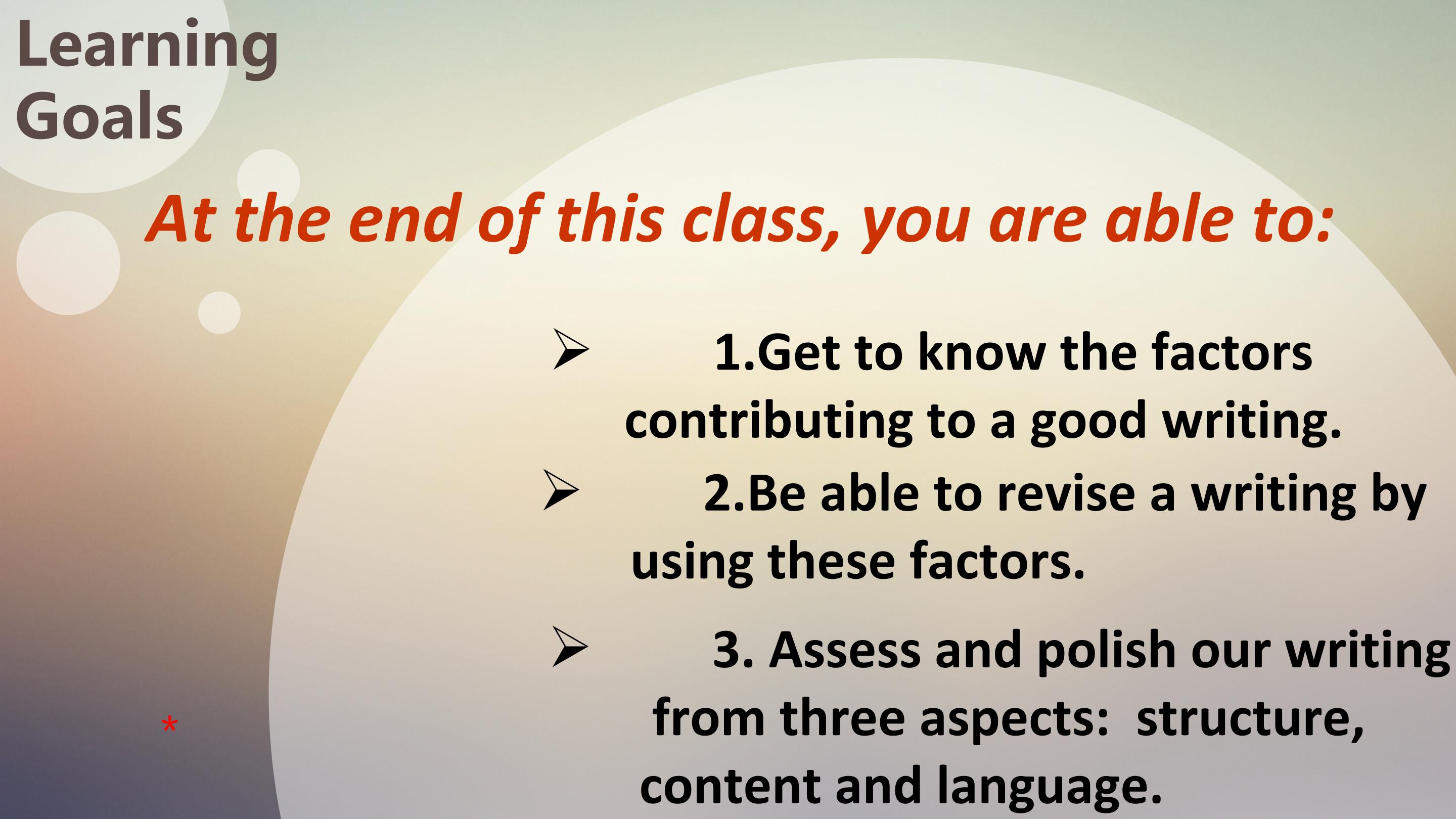 Learning Goals

At the end of this class, you are able to:

➢ 1.Get to know the factors contributing to a good writing.

➢ 2.Be able to revise a writing by using these factors.

➢ 3. Assess and polish our writing from three aspects: structure, content and language.

*